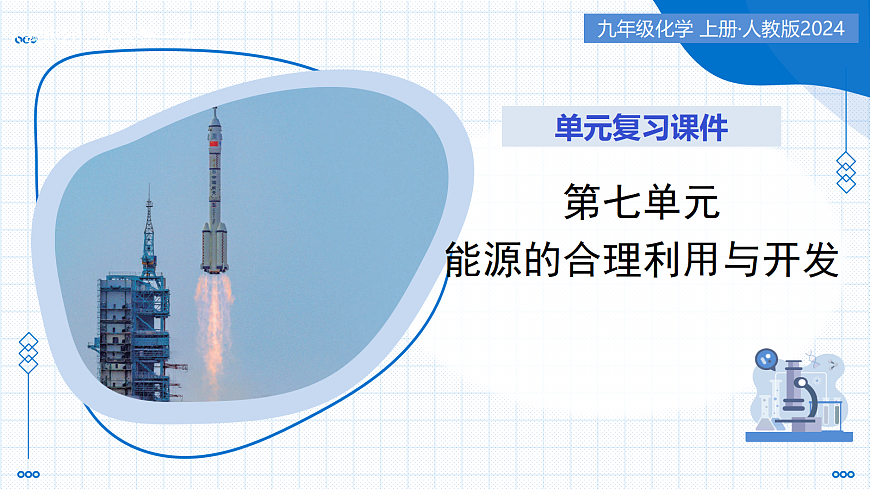 九年级化学 上册·人教版2024

单元复习课件

第七单元
能源的合理利用与开发